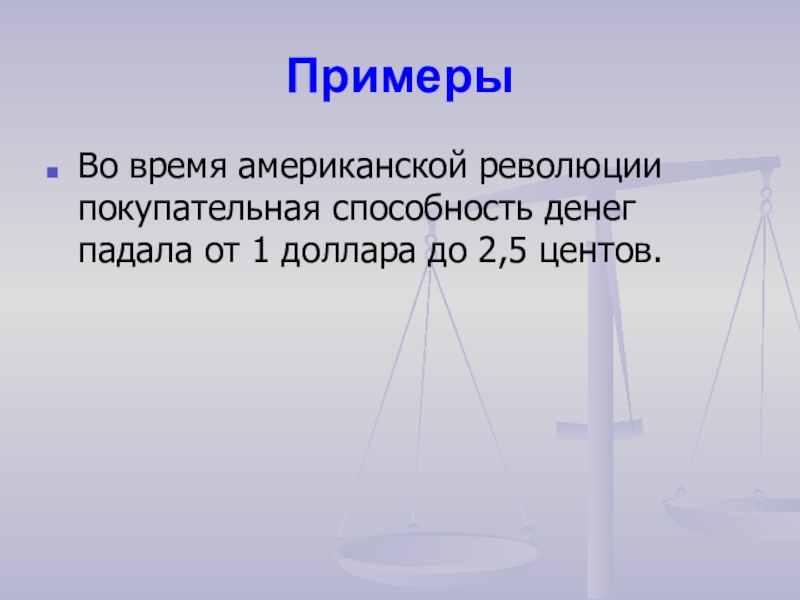 Примеры

Во время американской революции покупательная способность денег падала от 1 доллара до 2,5 центов.